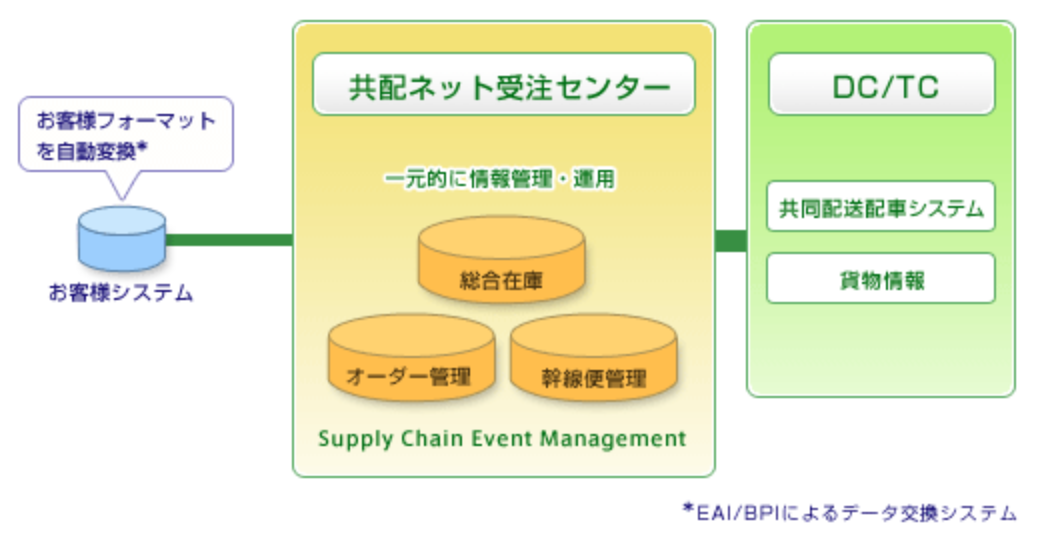 お客様フォーマットを自動変換*

お客様システム

共配ネット受注センター

一元的に情報管理・運用

総合在庫

オーダー管理

幹線便管理

Supply Chain Event Management

DC/TC

共同配送配車システム

貨物情報

*EAI/BPIによるデータ交換システム